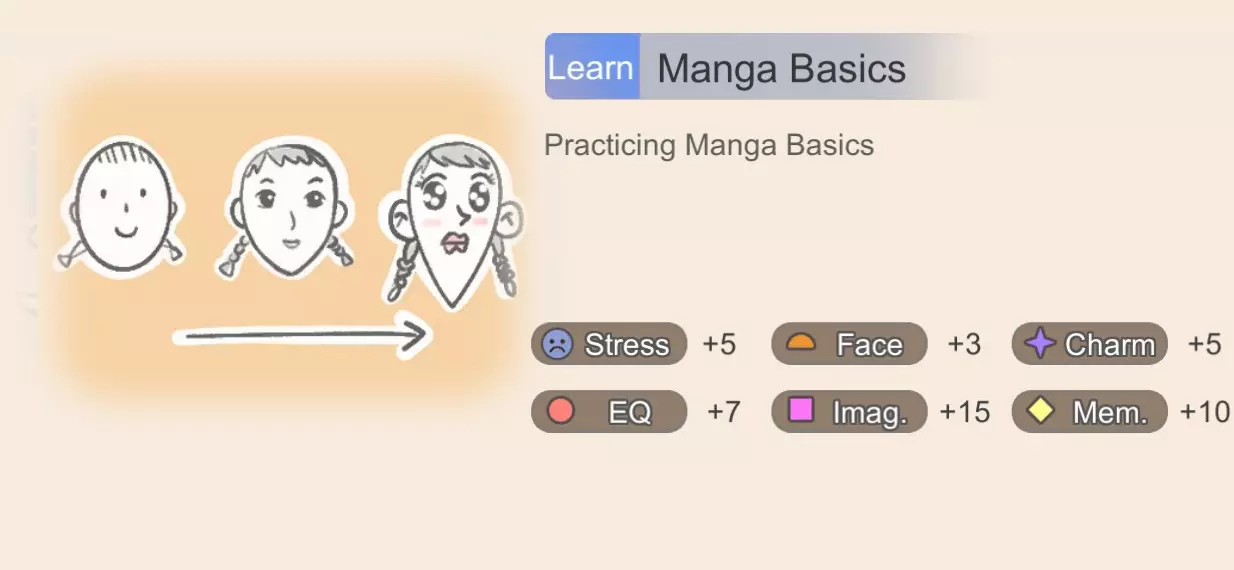 Learn Manga Basics

Practicing Manga Basics

Stress +5 Face +3 Charm +5
EQ +7 Imag. +15 Mem. +10